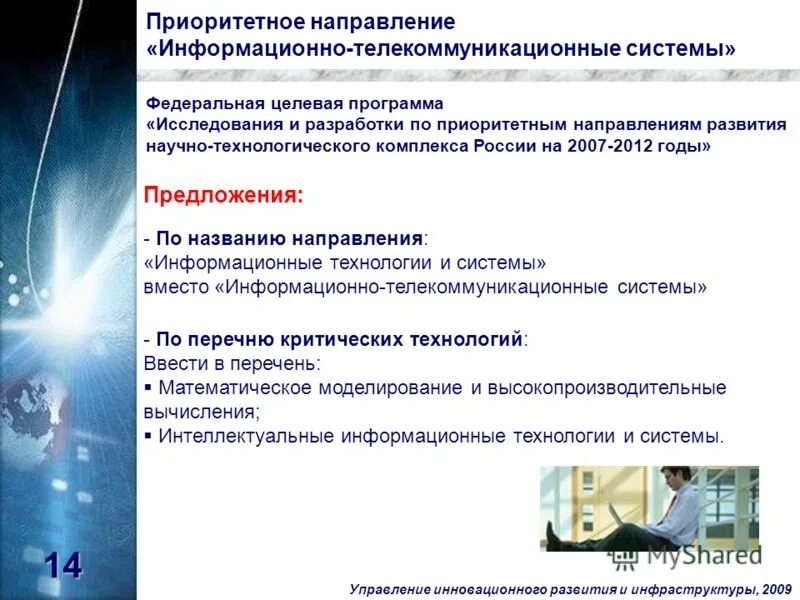 Приоритетное направление «Информационно-телекоммуникационные системы»

Федеральная целевая программа «Исследования и разработки по приоритетным направлениям развития научно-технологического комплекса России на 2007-2012 годы»

Предложения:

- По названию направления:
«Информационные технологии и системы»
вместо «Информационно-телекоммуникационные системы»

- По перечню критических технологий:
Ввести в перечень:
▪ Математическое моделирование и высокопроизводительные вычисления;
▪ Интеллектуальные информационные технологии и системы.

MyShared

14

Управление инновационного развития и инфраструктуры, 2009